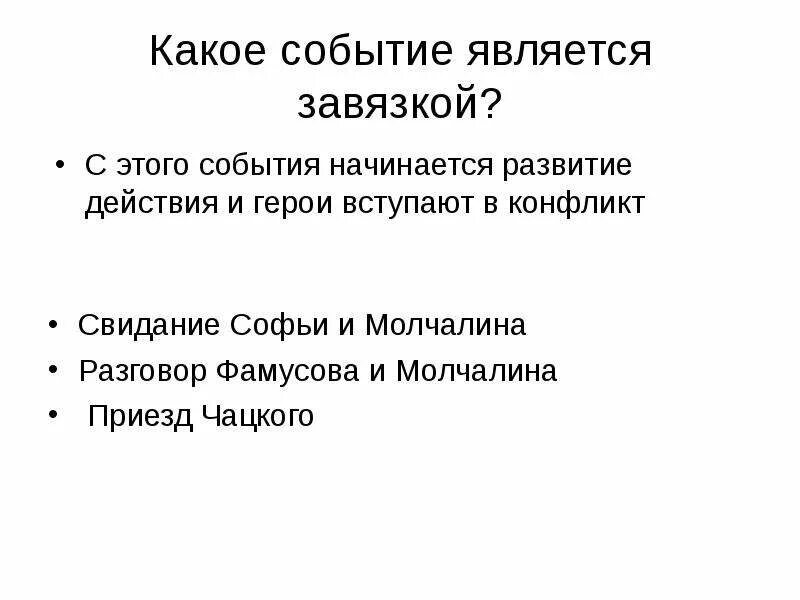 Какое событие является завязкой?

• С этого события начинается развитие действия и герои вступают в конфликт

• Свидание Софьи и Молчалина
• Разговор Фамусова и Молчалина
• Приезд Чацкого